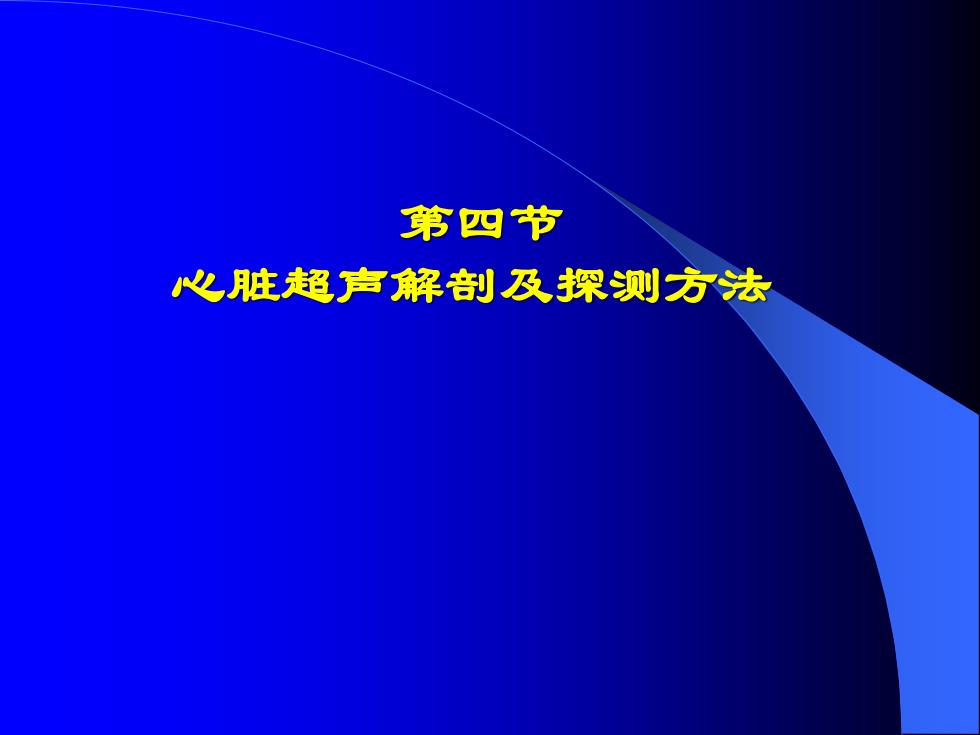 第四节
心脏超声解剖及探测方法